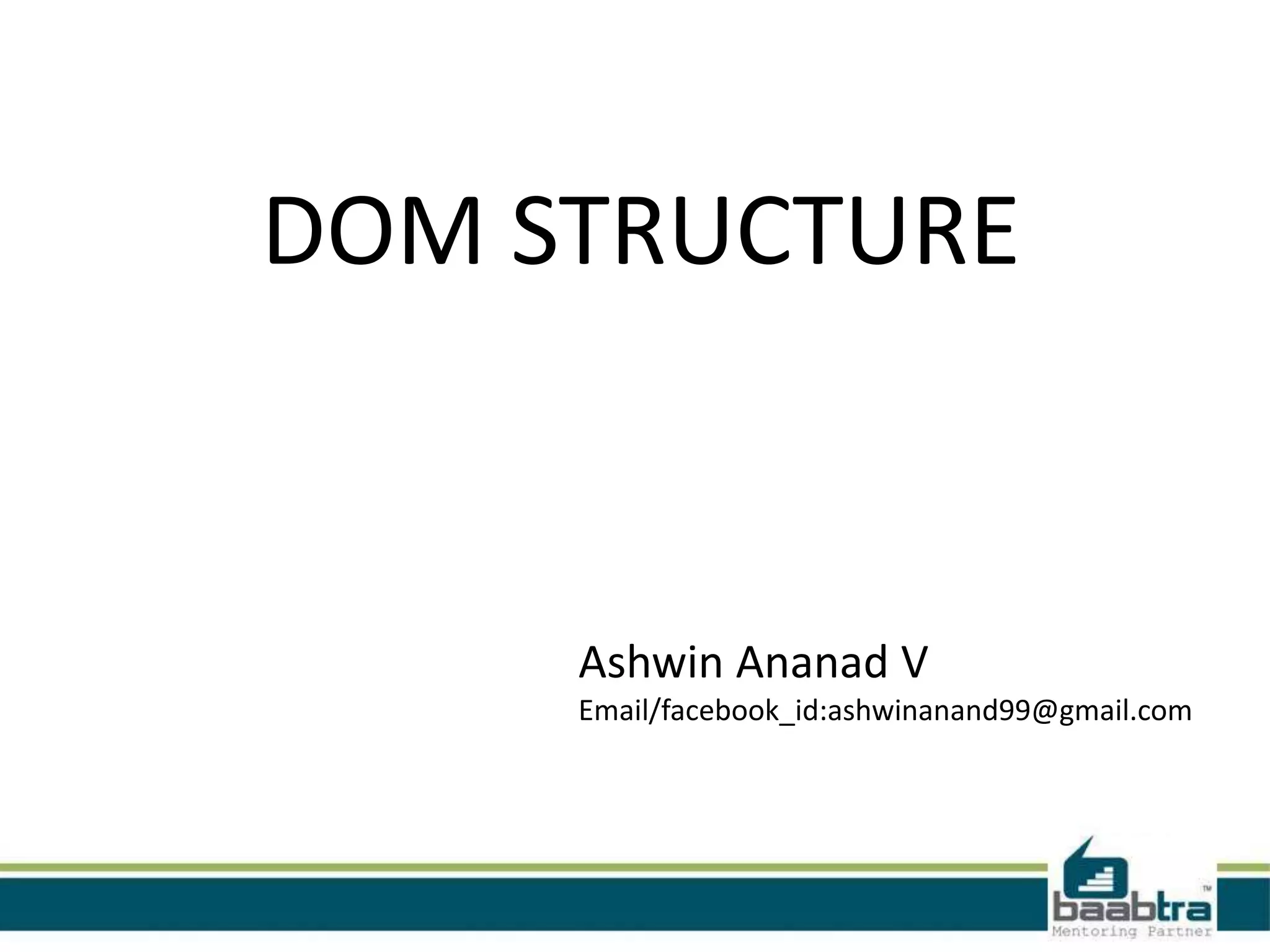 DOM STRUCTURE

Ashwin Ananad V
Email/facebook_id:ashwinanand99@gmail.com

baabtra™
Mentoring Partner